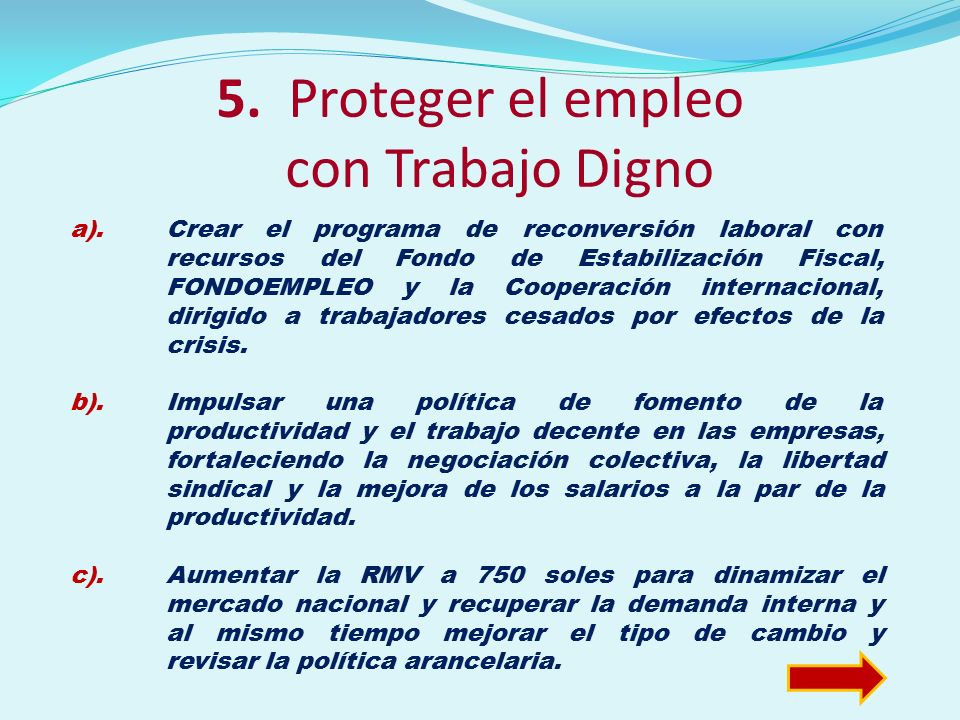 5. Proteger el empleo con Trabajo Digno

a). Crear el programa de reconversión laboral con recursos del Fondo de Estabilización Fiscal, FONDOEMPLEO y la Cooperación internacional, dirigido a trabajadores cesados por efectos de la crisis.

b). Impulsar una política de fomento de la productividad y el trabajo decente en las empresas, fortaleciendo la negociación colectiva, la libertad sindical y la mejora de los salarios a la par de la productividad.

c). Aumentar la RMV a 750 soles para dinamizar el mercado nacional y recuperar la demanda interna y al mismo tiempo mejorar el tipo de cambio y revisar la política arancelaria.